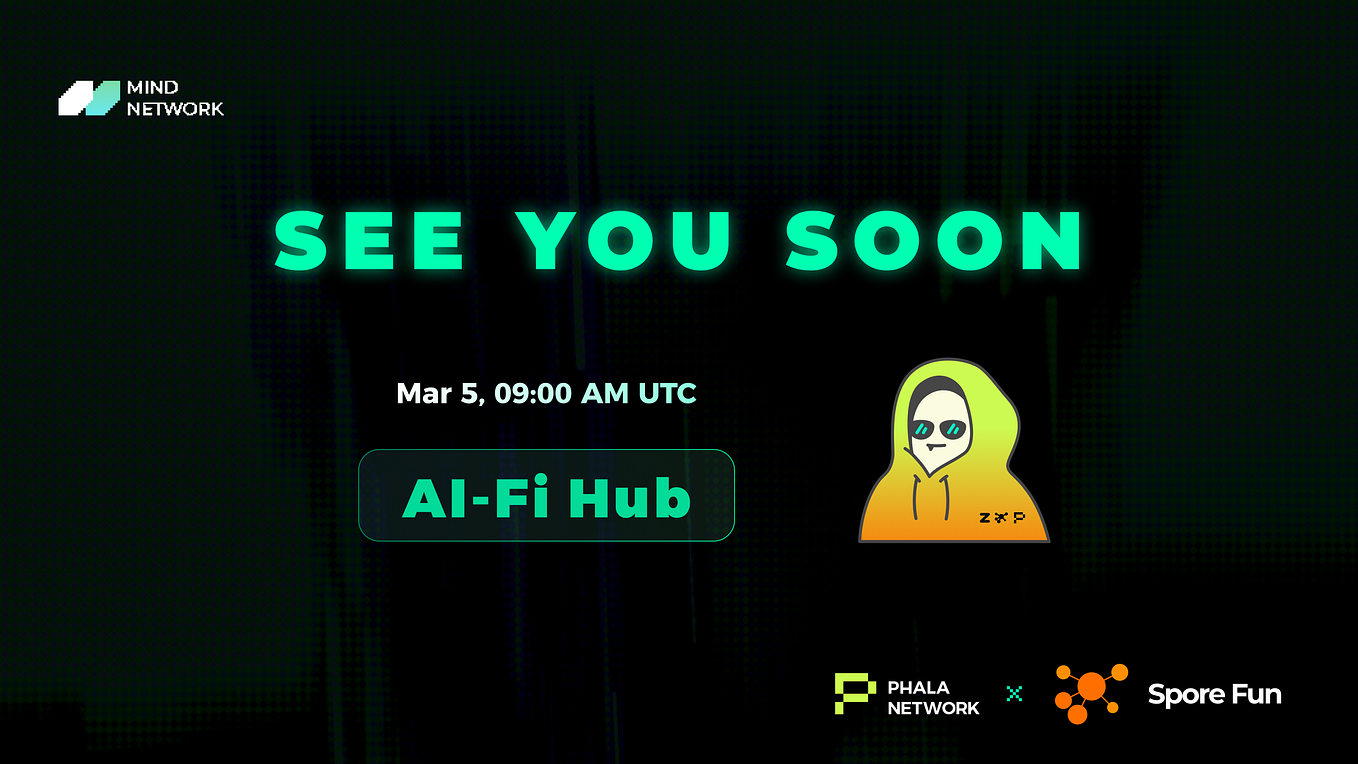 MIND NETWORK

SEE YOU SOON

Mar 5, 09:00 AM UTC

AI-Fi Hub

ZKP

PHALA NETWORK × Spore Fun